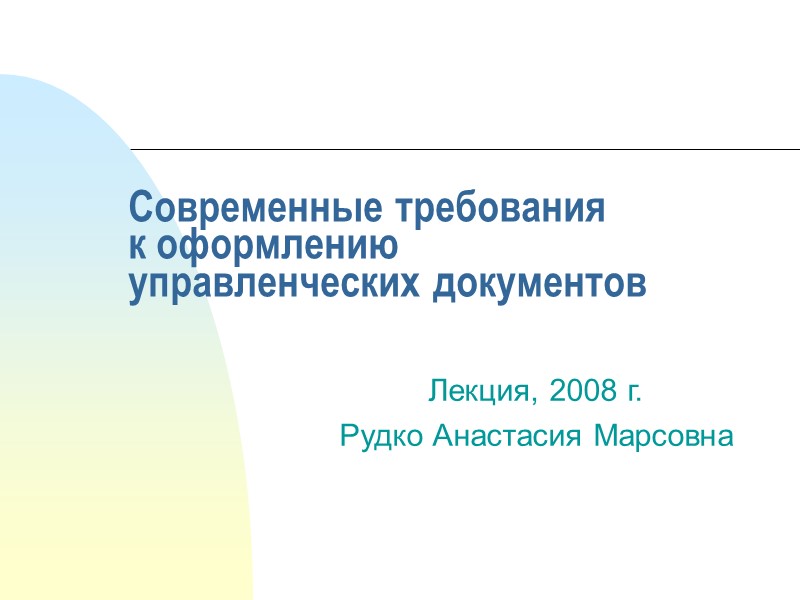 Современные требования к оформлению управленческих документов

Лекция, 2008 г.

Рудко Анастасия Марсовна